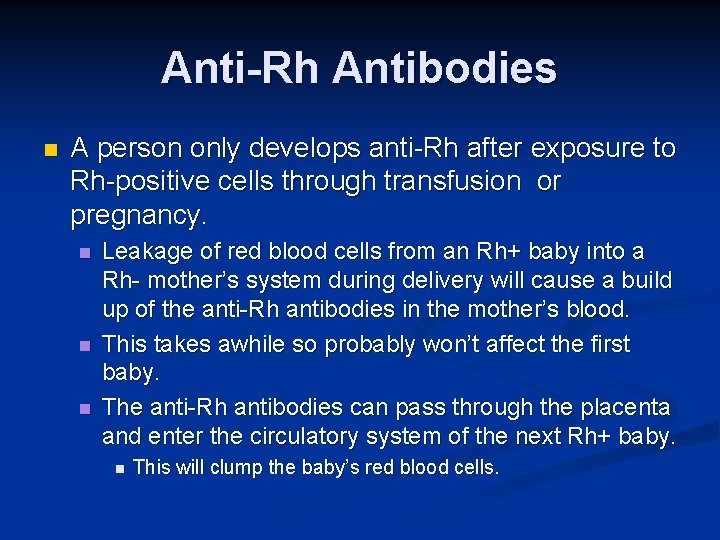 Anti-Rh Antibodies

A person only develops anti-Rh after exposure to Rh-positive cells through transfusion or pregnancy.

Leakage of red blood cells from an Rh+ baby into a Rh- mother's system during delivery will cause a build up of the anti-Rh antibodies in the mother's blood.

This takes awhile so probably won't affect the first baby.

The anti-Rh antibodies can pass through the placenta and enter the circulatory system of the next Rh+ baby.

This will clump the baby's red blood cells.